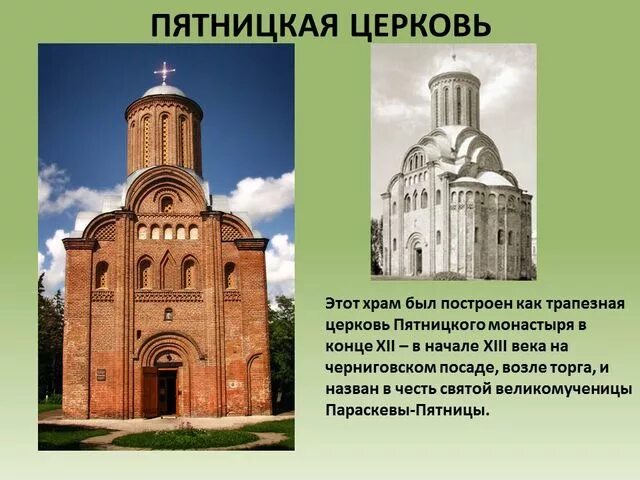 ПЯТНИЦКАЯ ЦЕРКОВЬ

Этот храм был построен как трапезная церковь Пятницкого монастыря в конце XII – в начале XIII века на черниговском посаде, возле торга, и назван в честь святой великомученицы Параскевы-Пятницы.